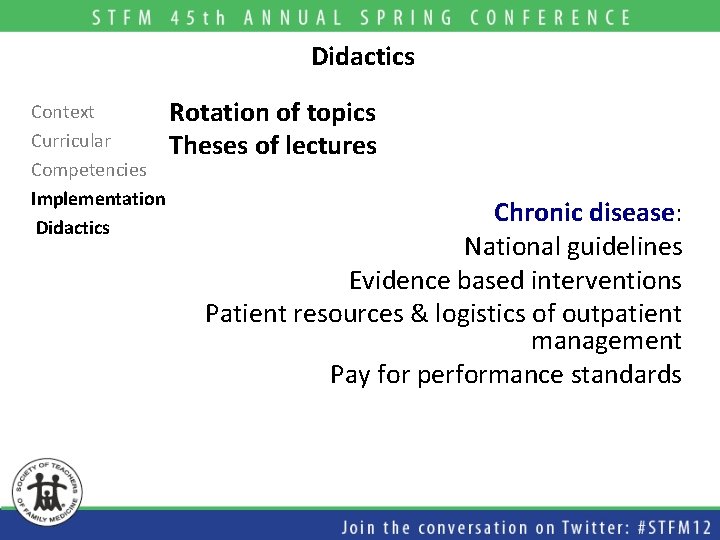 STFM 45th ANNUAL SPRING CONFERENCE

Didactics

Context
Curricular
Competencies
Implementation
Didactics

Rotation of topics
Theses of lectures

Chronic disease:
National guidelines
Evidence based interventions
Patient resources & logistics of outpatient management
Pay for performance standards

SOCIETY OF TEACHERS OF FAMILY MEDICINE

Join the conversation on Twitter: #STFM12